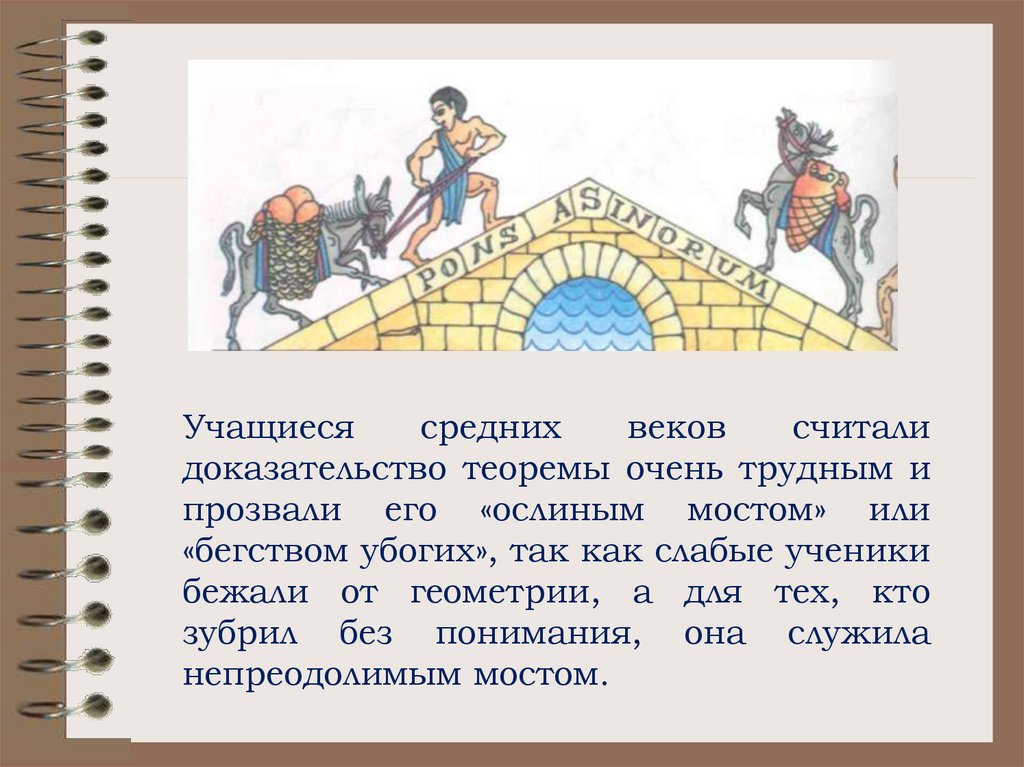 PONS ASINORUM

Учащиеся средних веков считали доказательство теоремы очень трудным и прозвали его «ослиным мостом» или «бегством убогих», так как слабые ученики бежали от геометрии, а для тех, кто зубрил без понимания, она служила непреодолимым мостом.